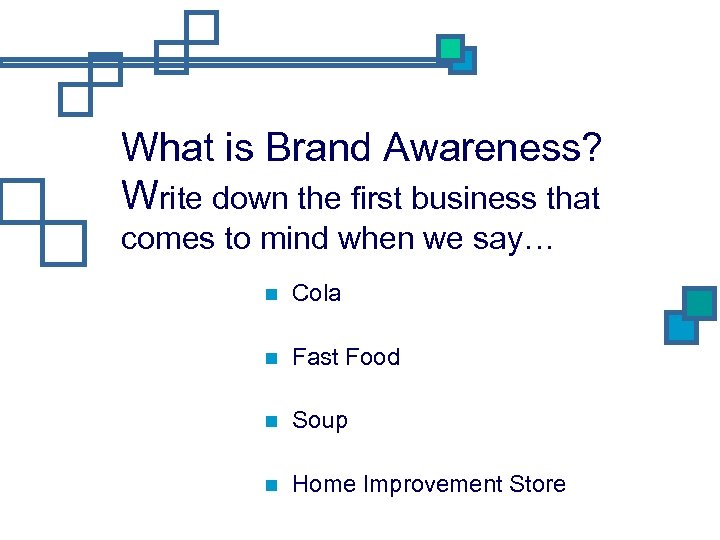 What is Brand Awareness?
Write down the first business that comes to mind when we say…

Cola

Fast Food

Soup

Home Improvement Store